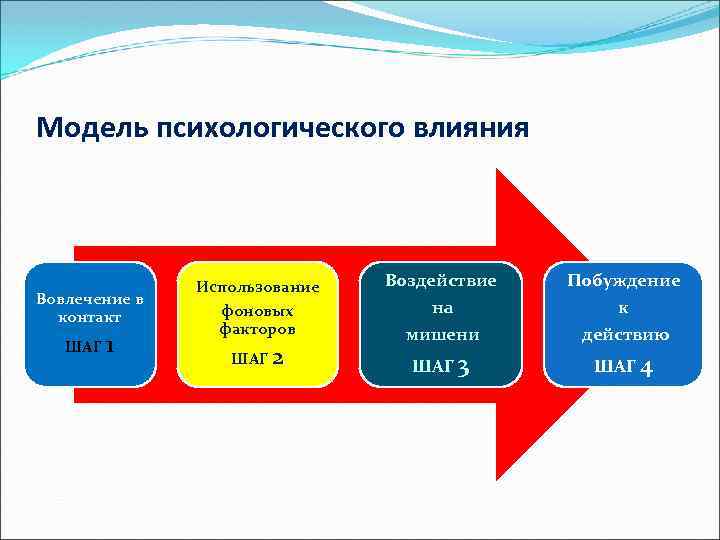 Модель психологического влияния

Вовлечение в контакт

ШАГ 1

Использование фоновых факторов

ШАГ 2

Воздействие на мишени

ШАГ 3

Побуждение к действию

ШАГ 4